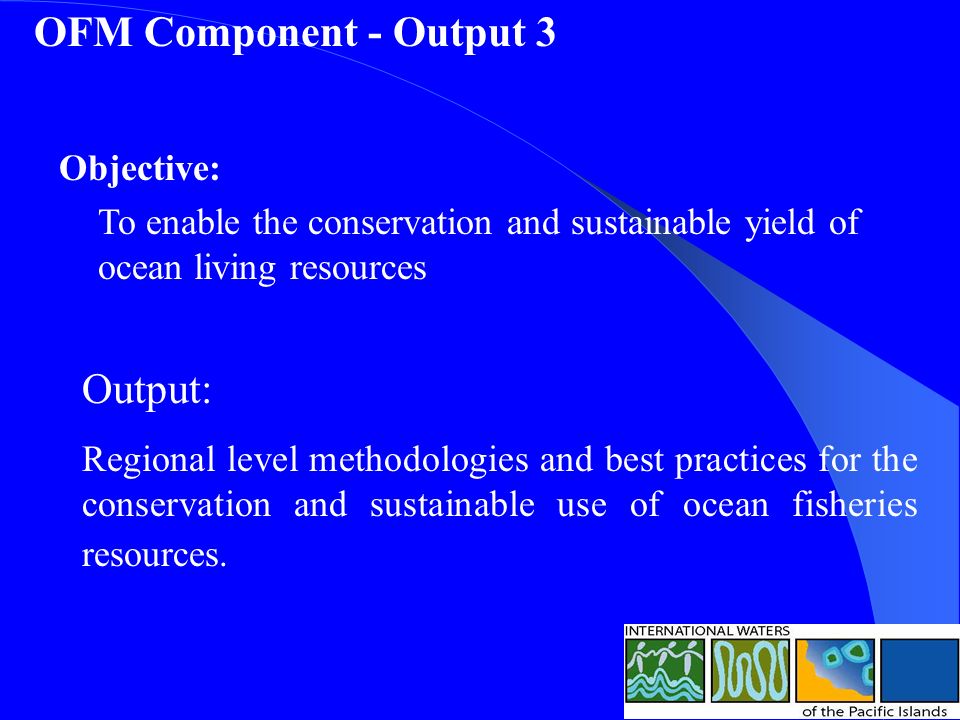 OFM Component - Output 3

Objective:

To enable the conservation and sustainable yield of ocean living resources

Output:

Regional level methodologies and best practices for the conservation and sustainable use of ocean fisheries resources.

INTERNATIONAL WATERS

of the Pacific Islands